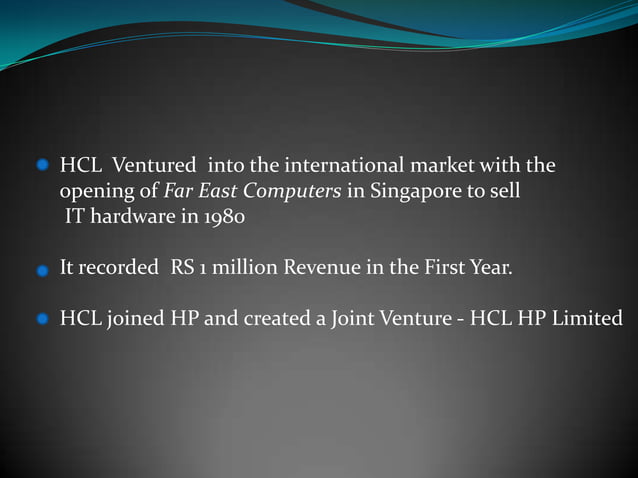 HCL Ventured into the international market with the opening of Far East Computers in Singapore to sell IT hardware in 1980

It recorded RS 1 million Revenue in the First Year.

HCL joined HP and created a Joint Venture - HCL HP Limited